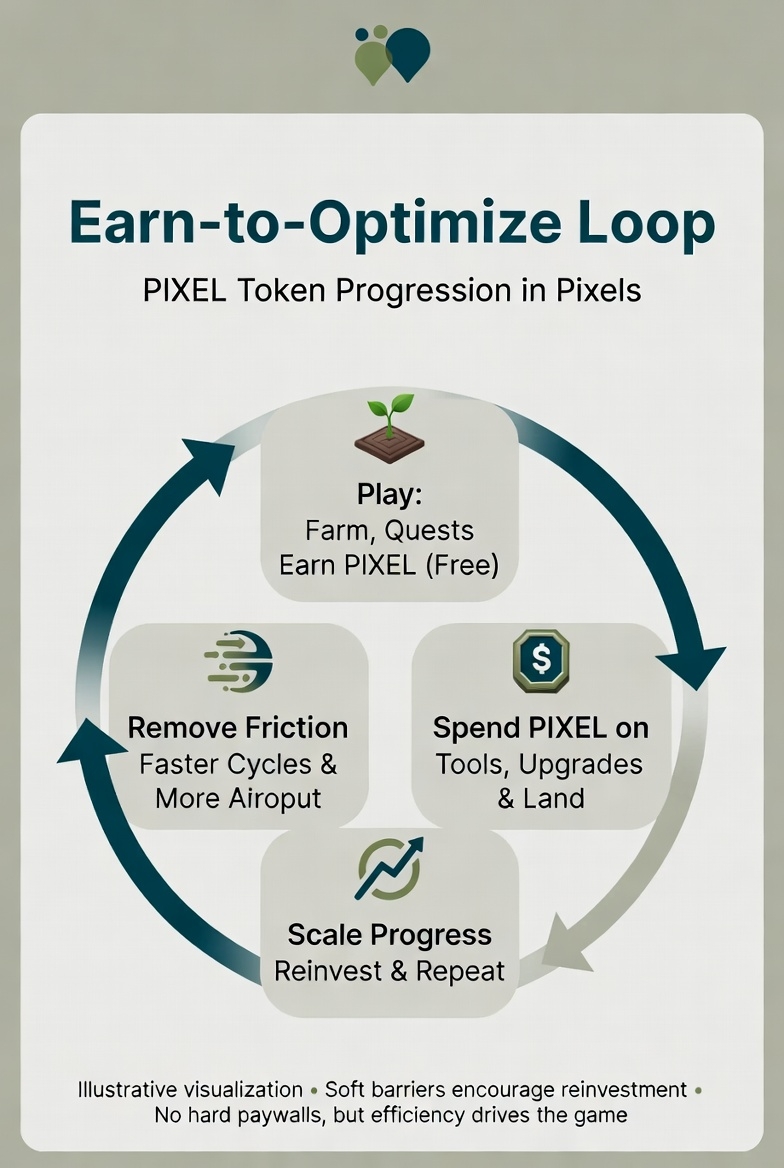 Earn-to-Optimize Loop

PIXEL Token Progression in Pixels

Play:
Farm, Quests
Earn PIXEL (Free)

Spend PIXEL on
Tools, Upgrades
& Land

Scale Progress
Reinvest & Repeat

Remove Friction
Faster Cycles &
More Airoput

Illustrative visualization • Soft barriers encourage reinvestment • No hard paywalls, but efficiency drives the game